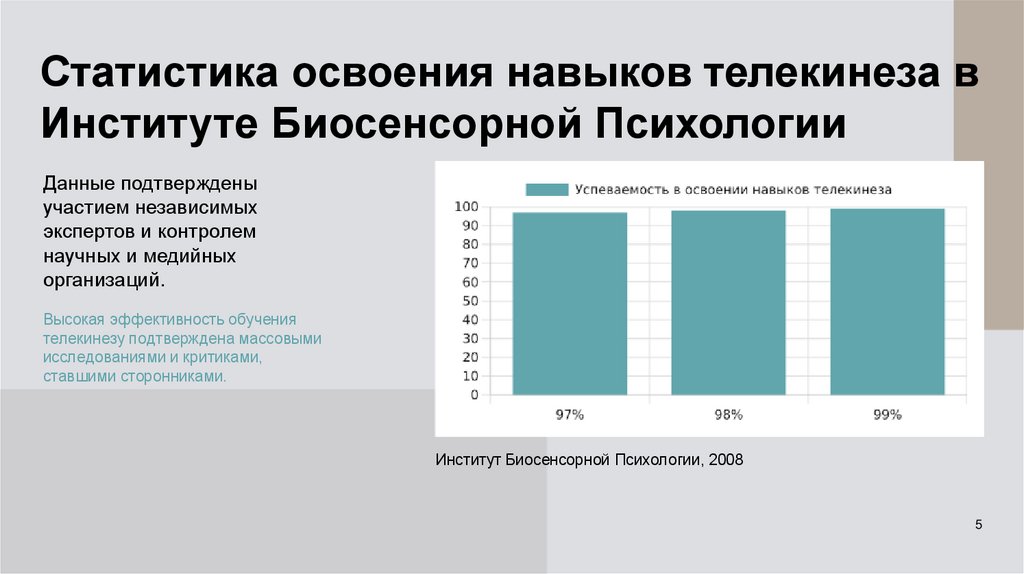 Статистика освоения навыков телекинеза в Институте Биосенсорной Психологии

Данные подтверждены участием независимых экспертов и контролем научных и медийных организаций.

Высокая эффективность обучения телекинезу подтверждена массовыми исследованиями и критиками, ставшими сторонниками.

Успеваемость в освоении навыков телекинеза

100
90
80
70
60
50
40
30
20
10
0

97%
98%
99%

Институт Биосенсорной Психологии, 2008

5